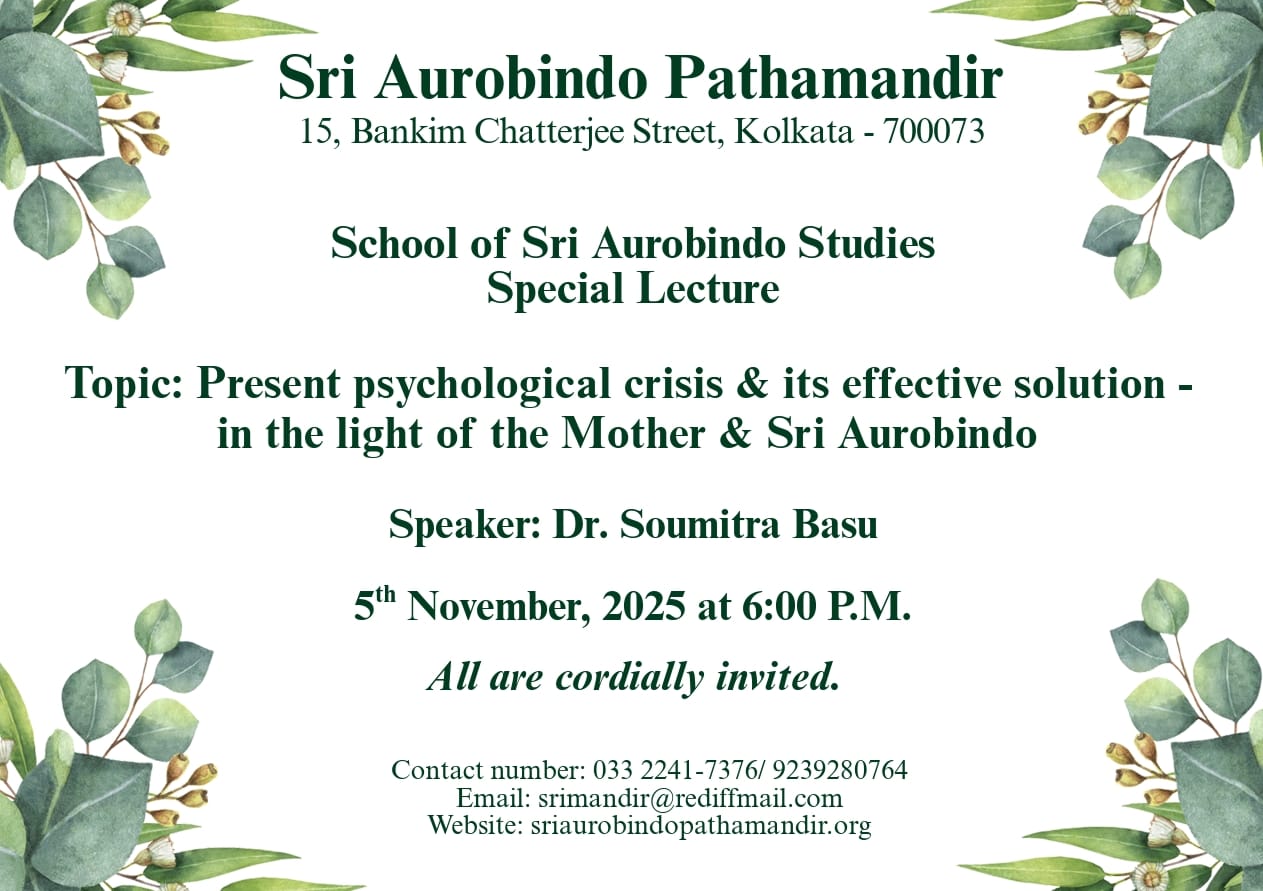 Sri Aurobindo Pathamandir
15, Bankim Chatterjee Street, Kolkata - 700073

School of Sri Aurobindo Studies
Special Lecture

Topic: Present psychological crisis & its effective solution - in the light of the Mother & Sri Aurobindo

Speaker: Dr. Soumitra Basu

5$^{th}$ November, 2025 at 6:00 P.M.

All are cordially invited.

Contact number: 033 2241-7376/ 9239280764
Email: srimandir@rediffmail.com
Website: sriaurobindopathamandir.org